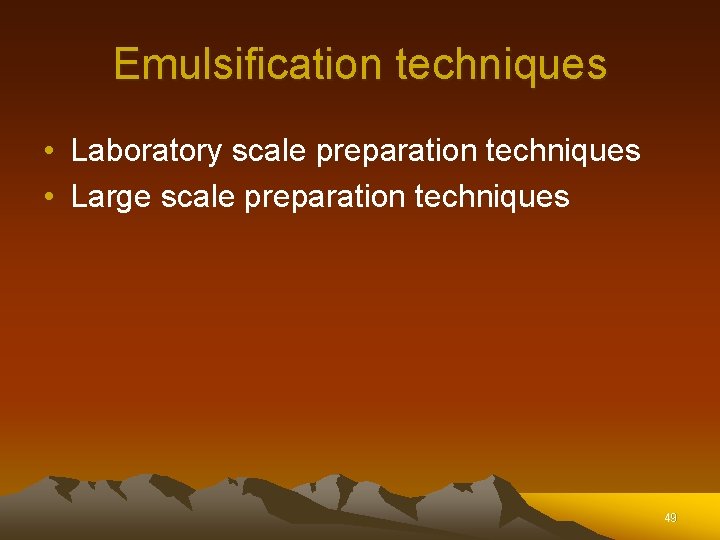 Emulsification techniques

• Laboratory scale preparation techniques
• Large scale preparation techniques

49